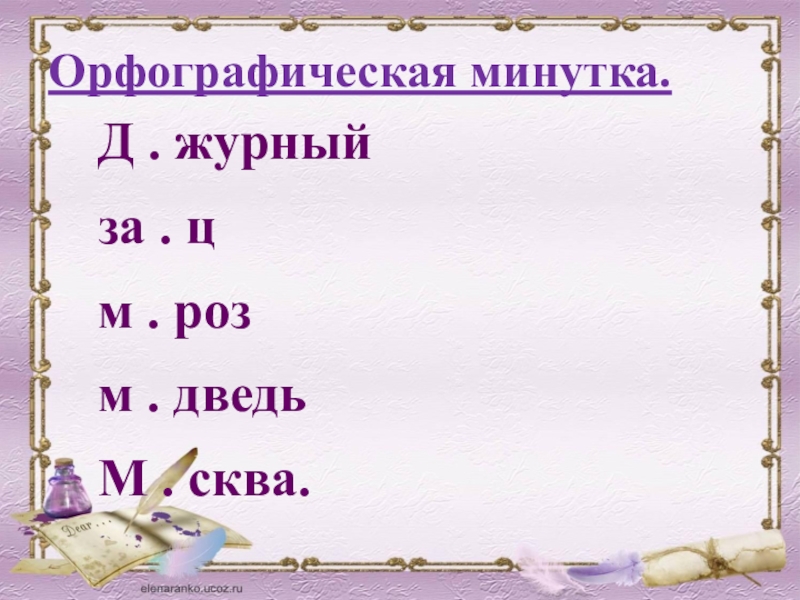 Орфографическая минутка.

Д . журный

за . ц

м . роз

м . дведь

М . сква.

Dear . . .

elenaranko.ucoz.ru